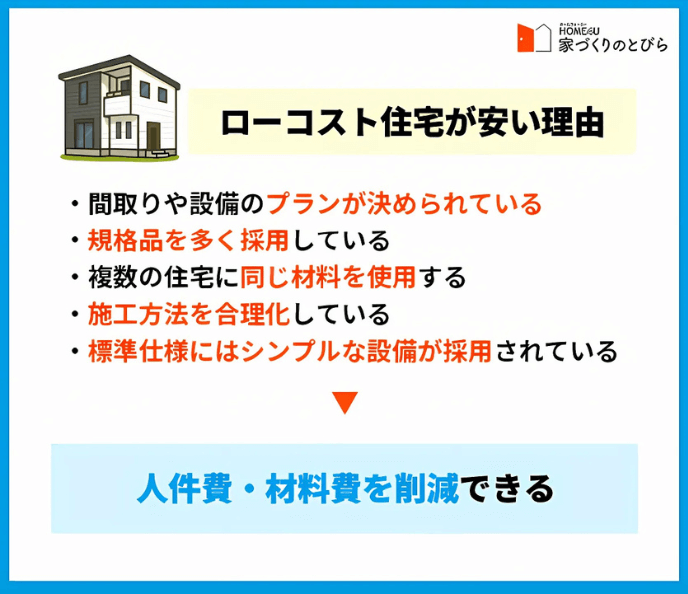 HOME4U
家づくりのとびら

ローコスト住宅が安い理由

・間取りや設備のプランが決められている
・規格品を多く採用している
・複数の住宅に同じ材料を使用する
・施工方法を合理化している
・標準仕様にはシンプルな設備が採用されている

▼

人件費・材料費を削減できる